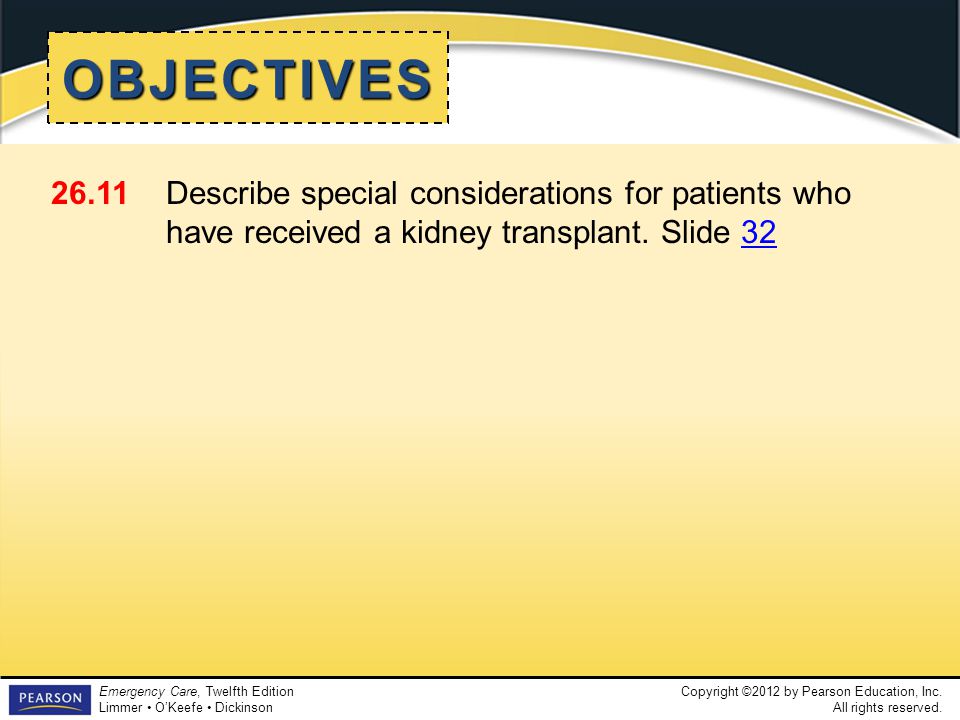 OBJECTIVES

26.11 Describe special considerations for patients who have received a kidney transplant. Slide 32

PEARSON

Emergency Care, Twelfth Edition
Limmer • O'Keefe • Dickinson

Copyright ©2012 by Pearson Education, Inc.
All rights reserved.